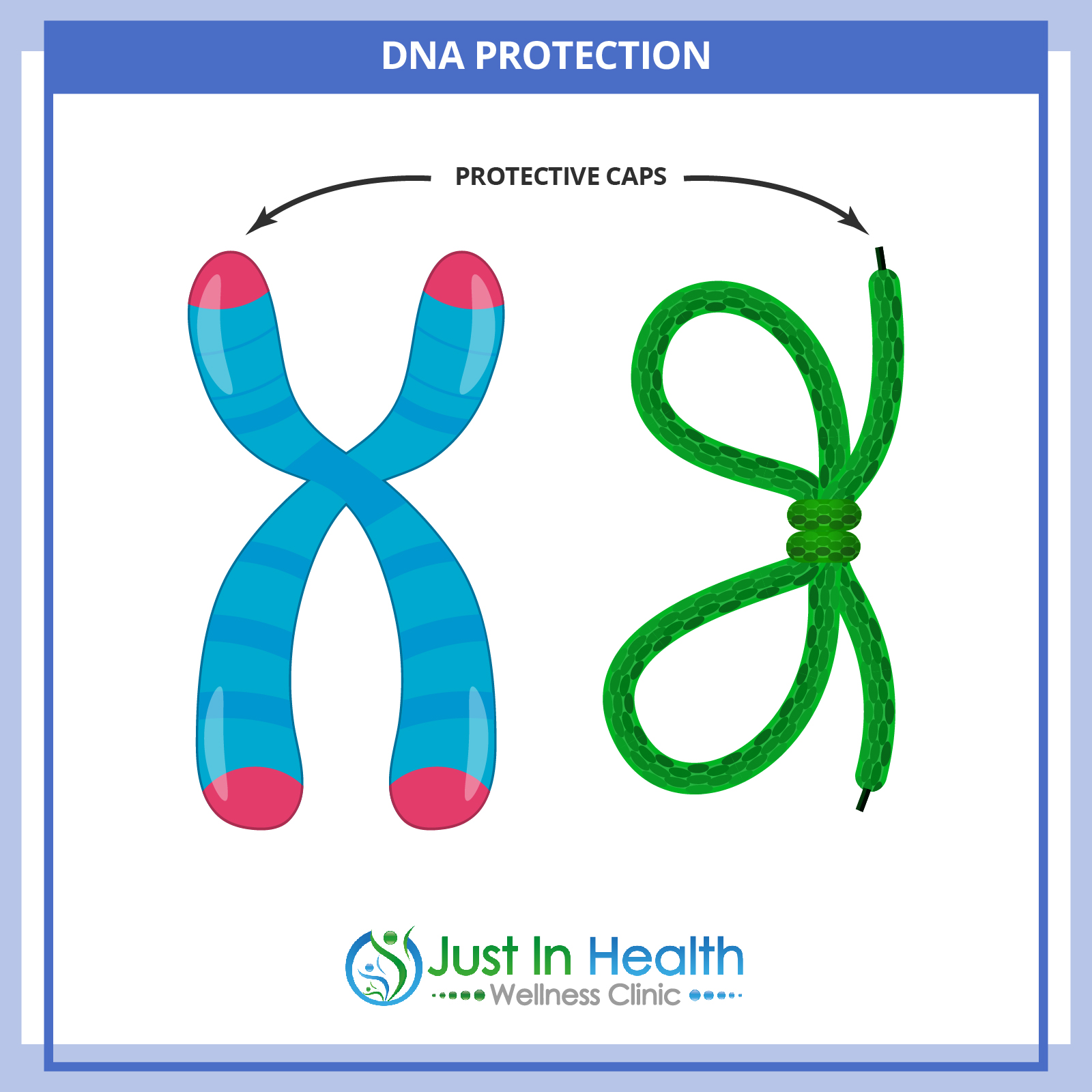 DNA PROTECTION

PROTECTIVE CAPS

Just In Health
Wellness Clinic